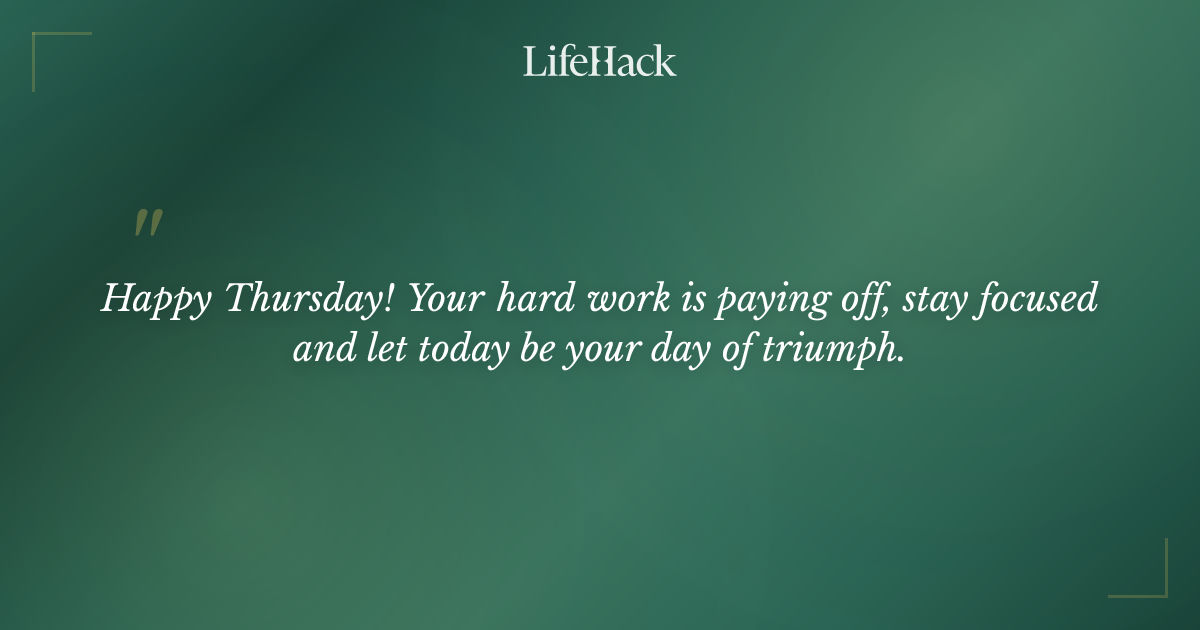 LifeHack

"

Happy Thursday! Your hard work is paying off, stay focused and let today be your day of triumph.